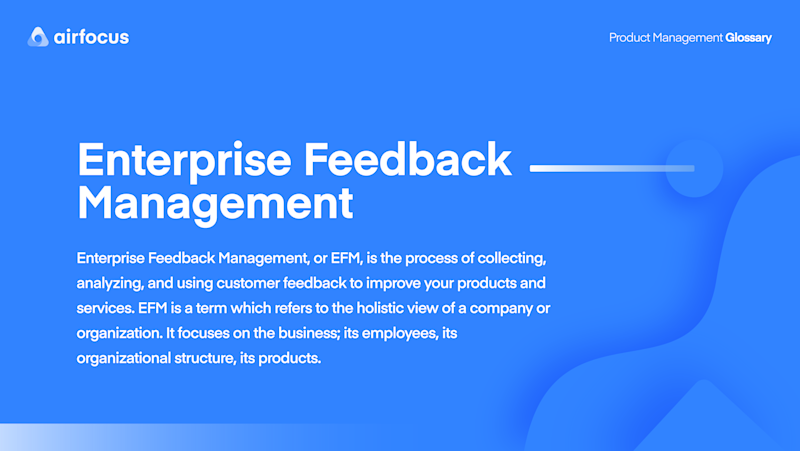 airfocus

Product Management Glossary

Enterprise Feedback Management

Enterprise Feedback Management, or EFM, is the process of collecting, analyzing, and using customer feedback to improve your products and services. EFM is a term which refers to the holistic view of a company or organization. It focuses on the business; its employees, its organizational structure, its products.